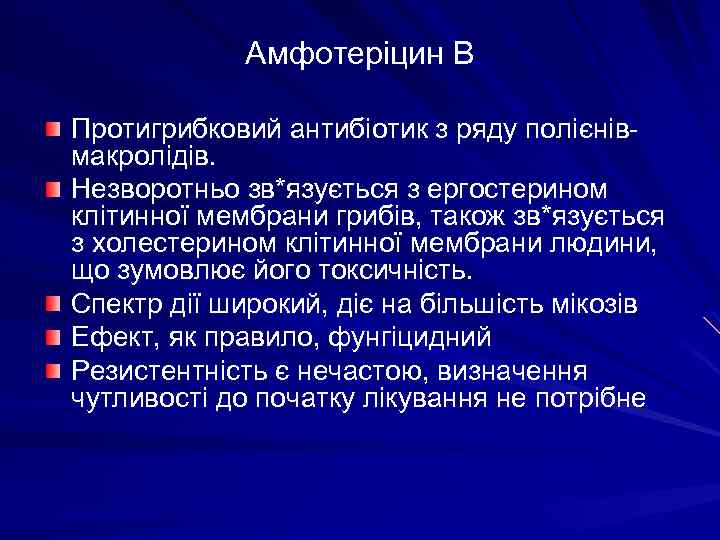 Амфотеріцин В

Протигрибковий антибіотик з ряду полієнів-макролідів.

Незворотньо зв*язується з ергостерином клітинної мембрани грибів, також зв*язується з холестерином клітинної мембрани людини, що зумовлює його токсичність.

Спектр дії широкий, діє на більшість мікозів

Ефект, як правило, фунгіцидний

Резистентність є нечастою, визначення чутливості до початку лікування не потрібне